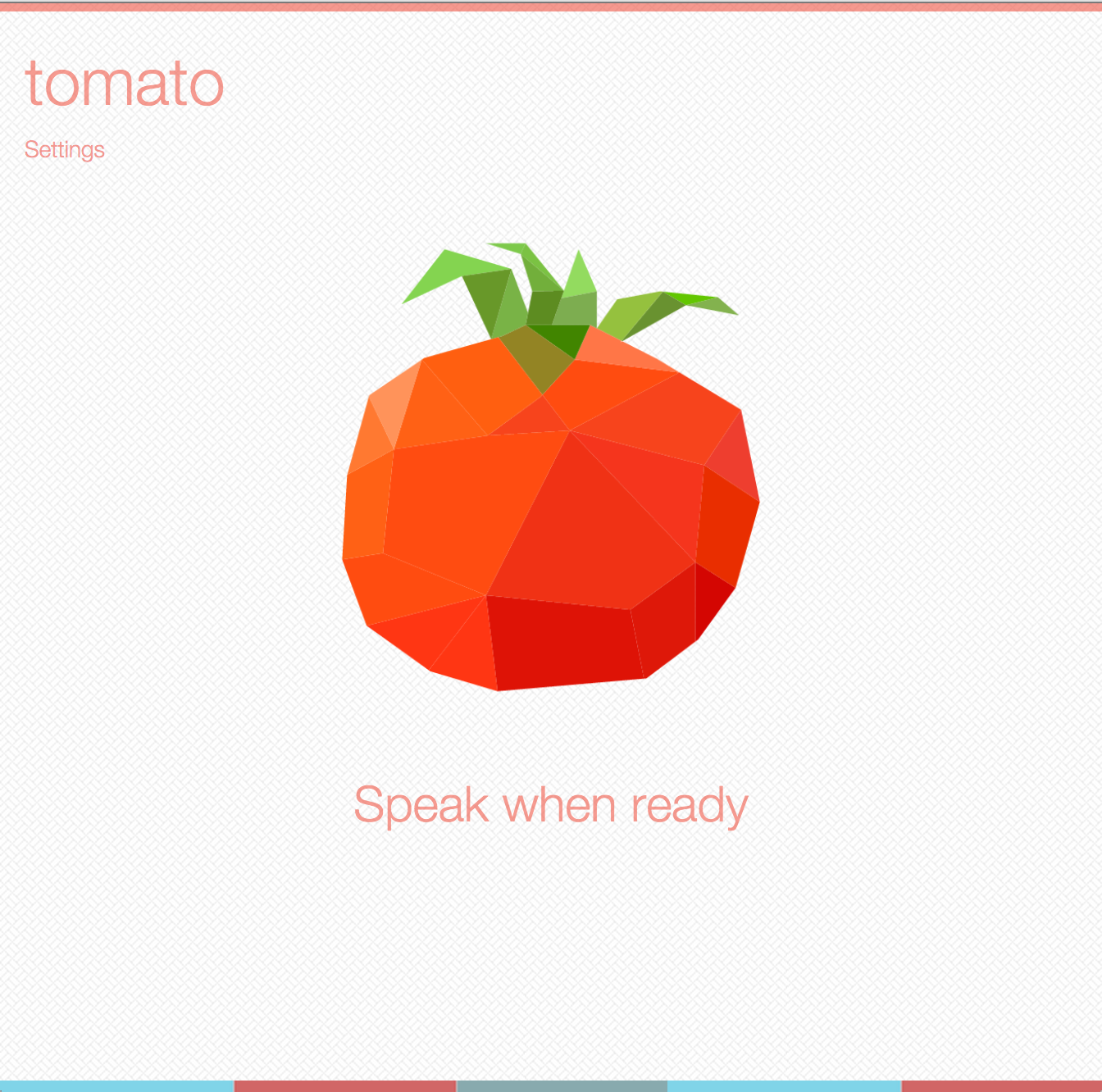 tomato

Settings

Speak when ready